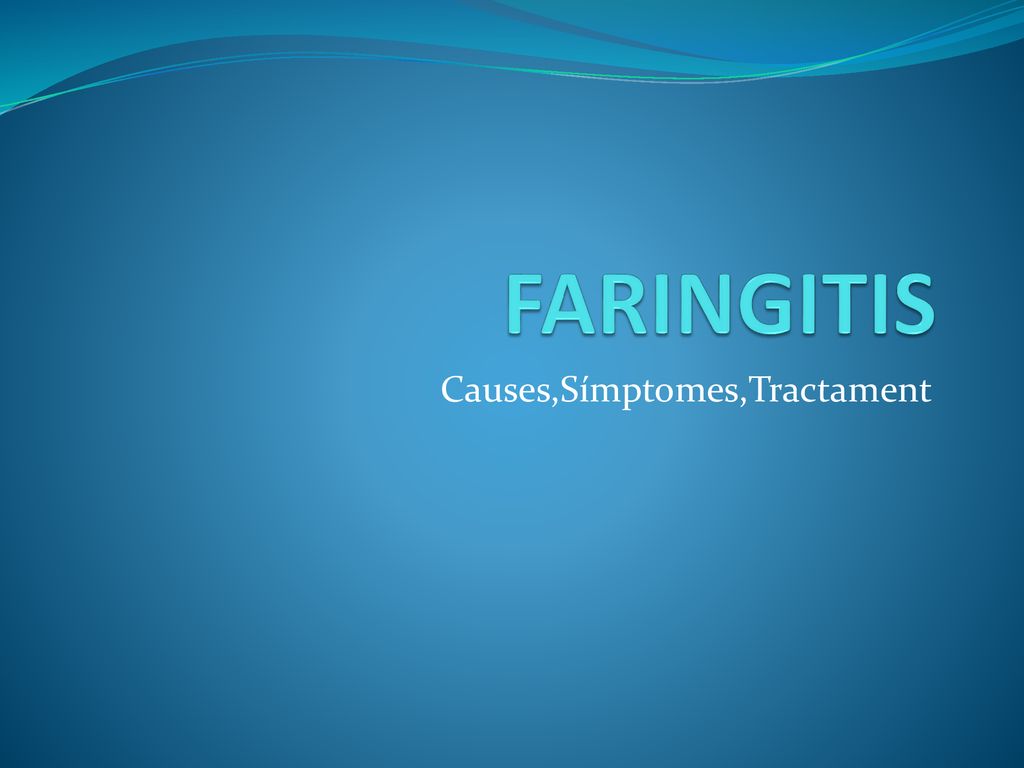 FARINGITIS

Causes,Símptomes,Tractament